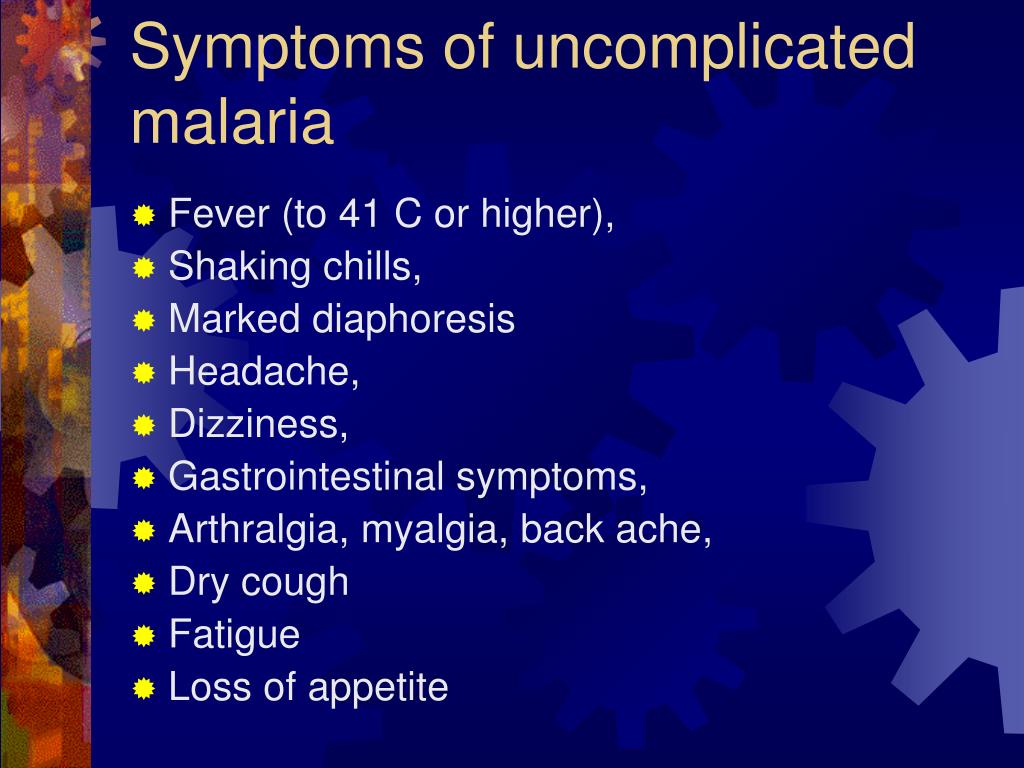 Symptoms of uncomplicated malaria

- Fever (to 41 C or higher),
- Shaking chills,
- Marked diaphoresis
- Headache,
- Dizziness,
- Gastrointestinal symptoms,
- Arthralgia, myalgia, back ache,
- Dry cough
- Fatigue
- Loss of appetite